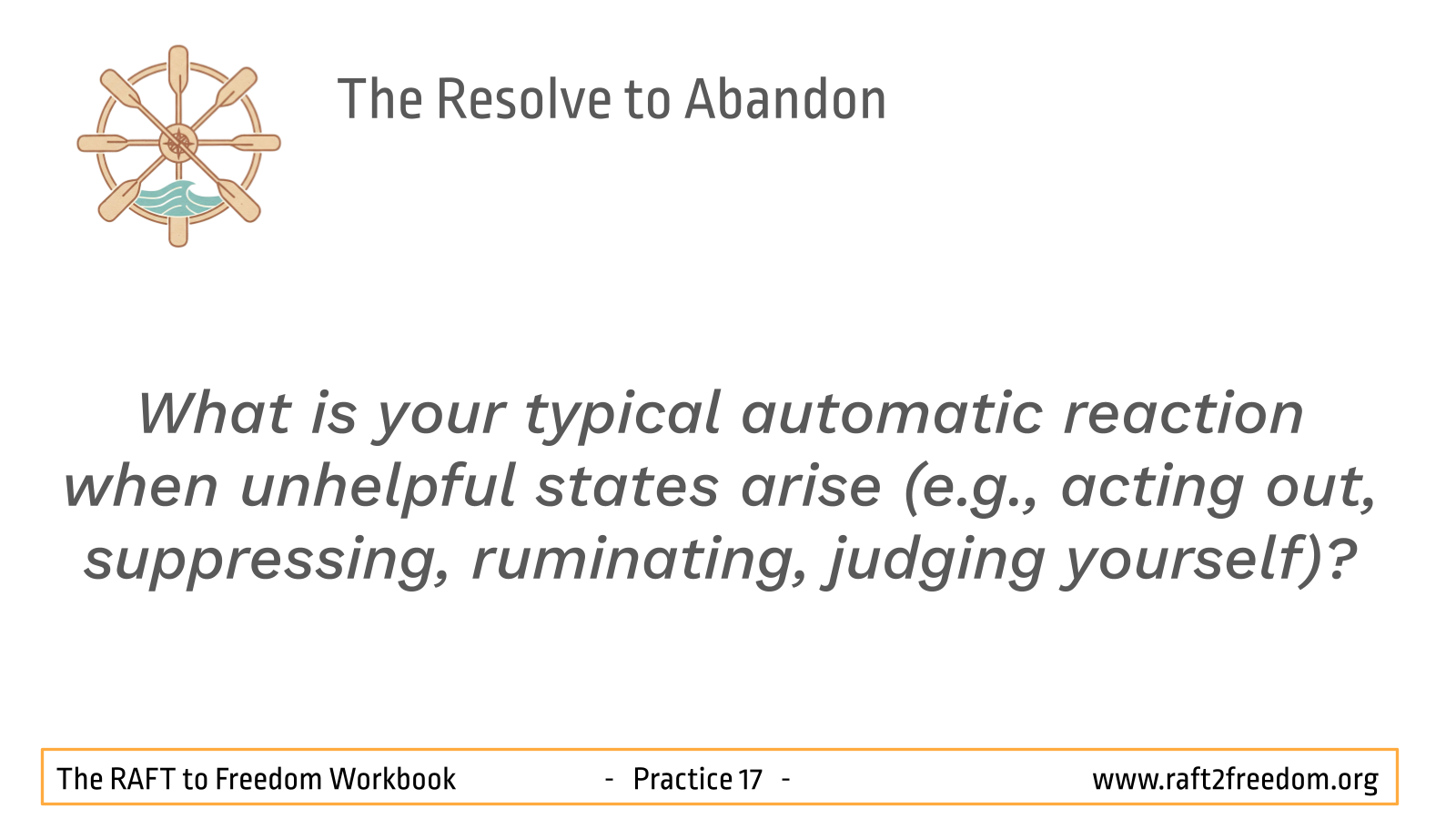 The Resolve to Abandon

What is your typical automatic reaction when unhelpful states arise (e.g., acting out, suppressing, ruminating, judging yourself)?

The RAFT to Freedom Workbook - Practice 17 - www.raft2freedom.org